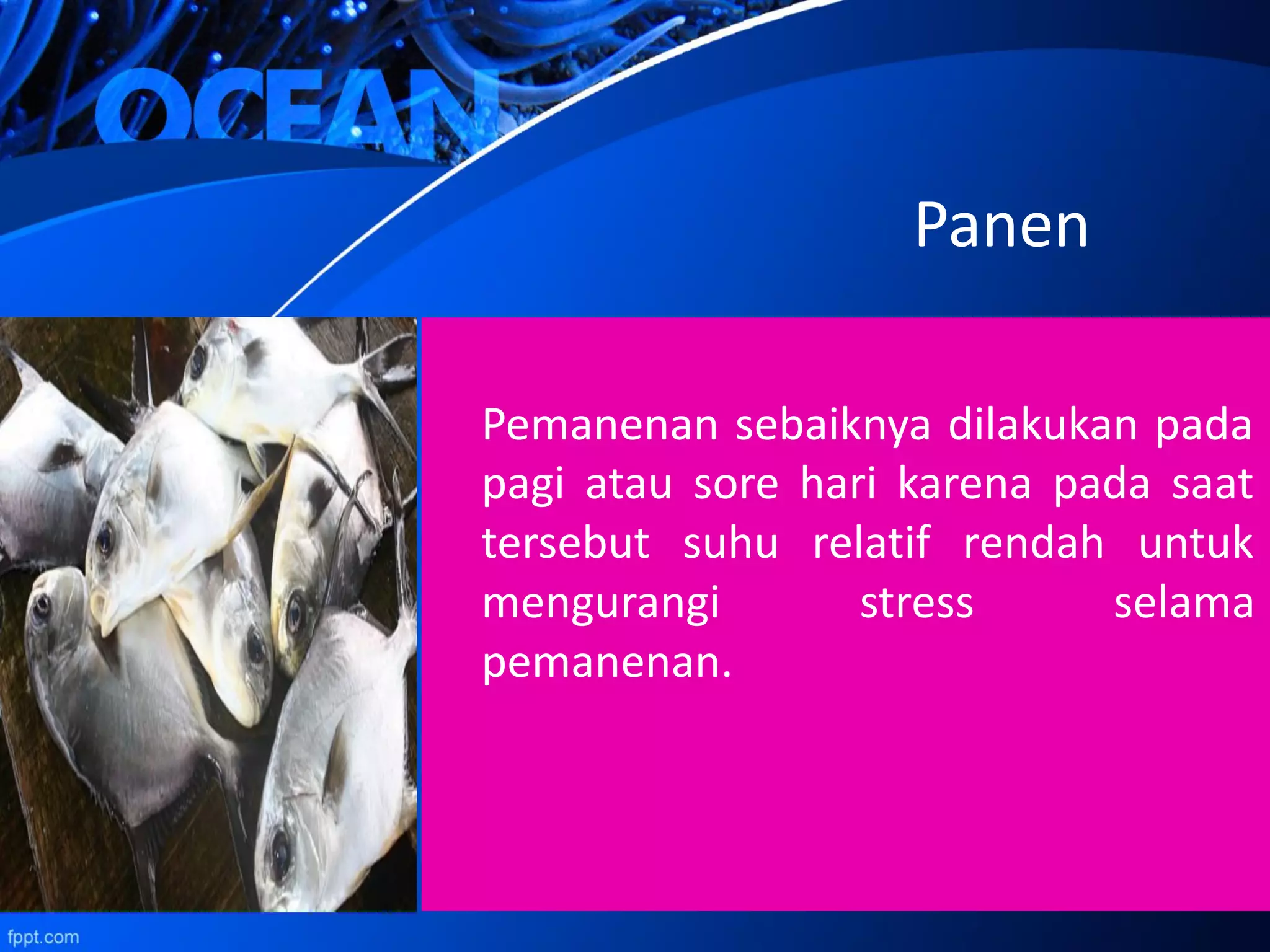 OCEAN

Panen

Pemanenan sebaiknya dilakukan pada pagi atau sore hari karena pada saat tersebut suhu relatif rendah untuk mengurangi stress selama pemanenan.

fppt.com